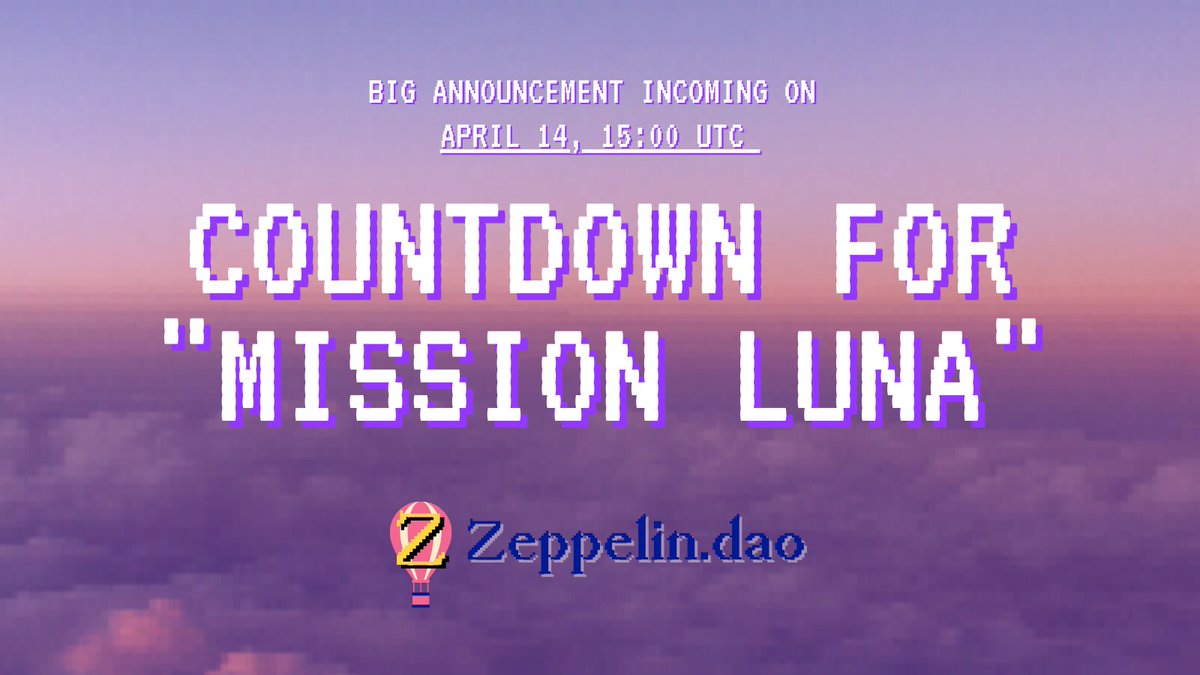 BIG ANNOUNCEMENT INCOMING ON
APRIL 14, 15:00 UTC

COUNTDOWN FOR "MISSION LUNA"

Z Zeppelin.dao